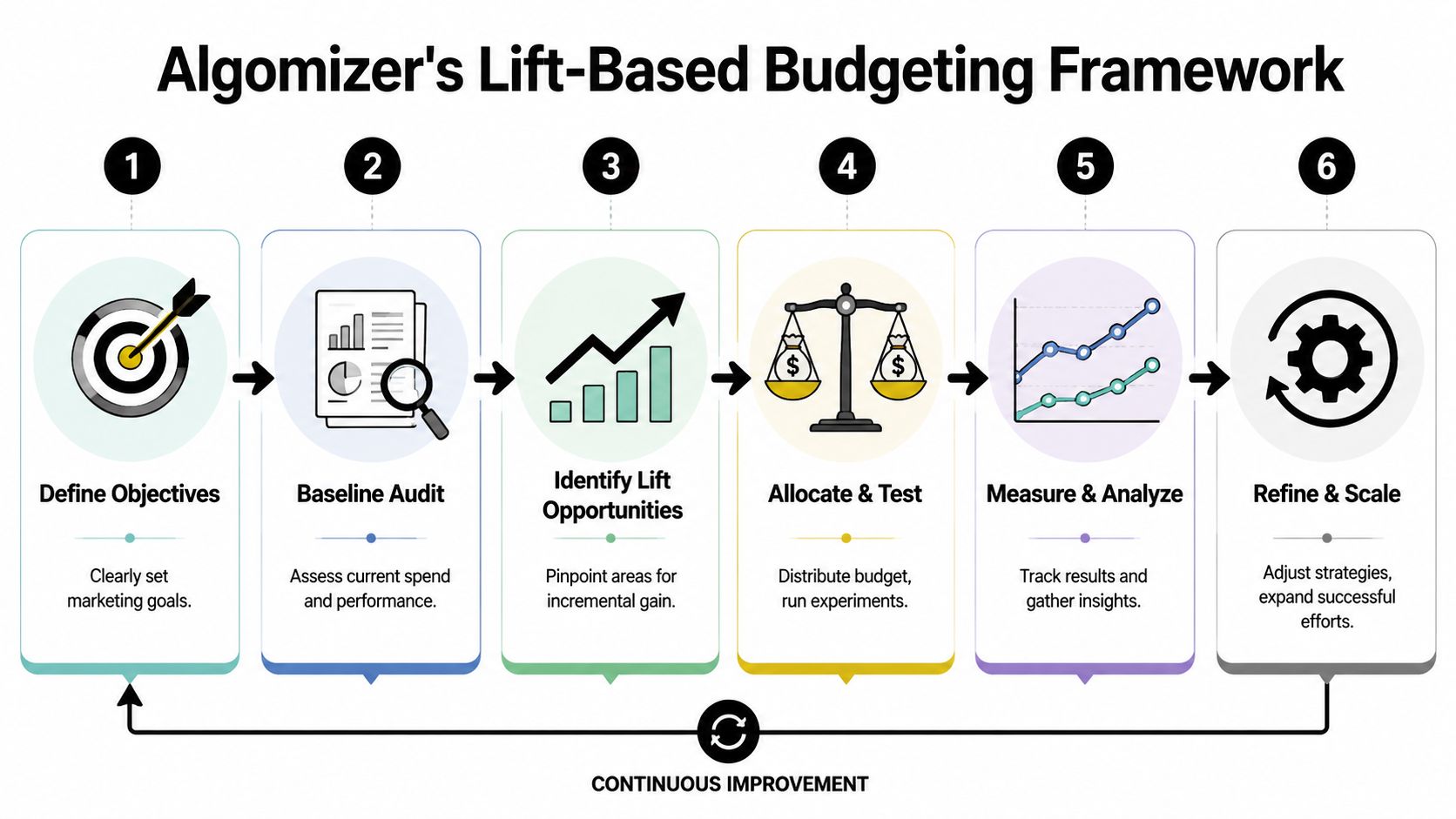 Algomizer's Lift-Based Budgeting Framework

1

Define Objectives

Clearly set marketing goals.

2

Baseline Audit

Assess current spend and performance.

3

Identify Lift Opportunities

Pinpoint areas for incremental gain.

4

$

$

Allocate & Test

Distribute budget, run experiments.

5

Measure & Analyze

Track results and gather insights.

6

Refine & Scale

Adjust strategies, expand successful efforts.

CONTINUOUS IMPROVEMENT